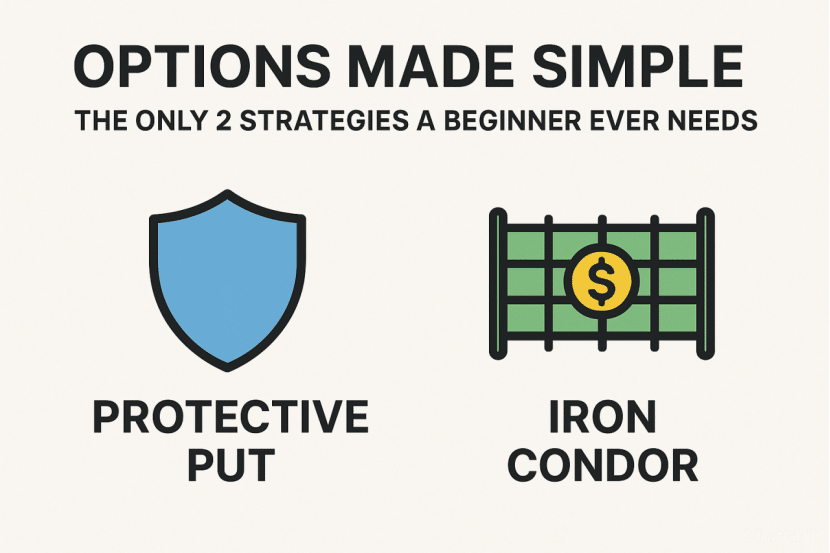 OPTIONS MADE SIMPLE

THE ONLY 2 STRATEGIES A BEGINNER EVER NEEDS

$

PROTECTIVE PUT

IRON CONDOR